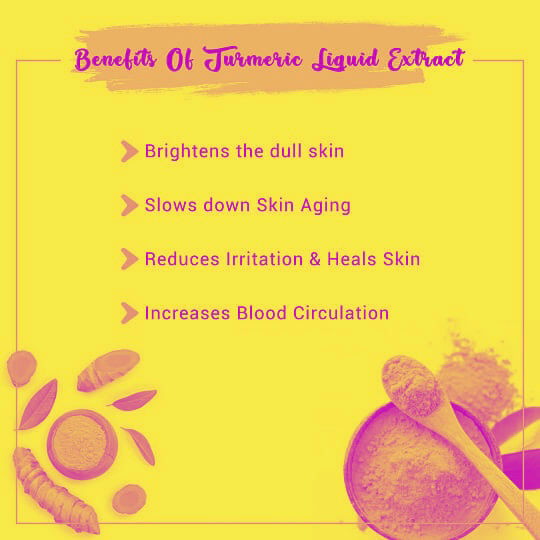 Benefits Of Turmeric Liquid Extract

Brightens the dull skin

Slows down Skin Aging

Reduces Irritation & Heals Skin

Increases Blood Circulation